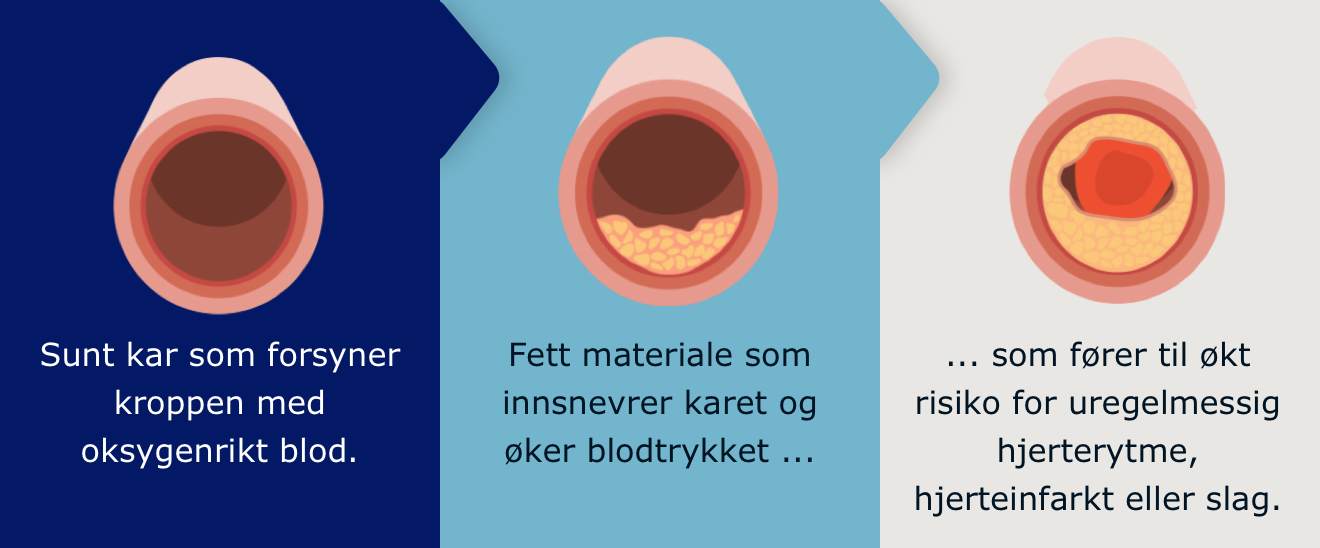 Sunt kar som forsyner kroppen med oksygenrikt blod.

Fett materiale som innsnevrer karet og øker blodtrykket ...

... som fører til økt risiko for uregelmessig hjerterytme, hjerteinfarkt eller slag.